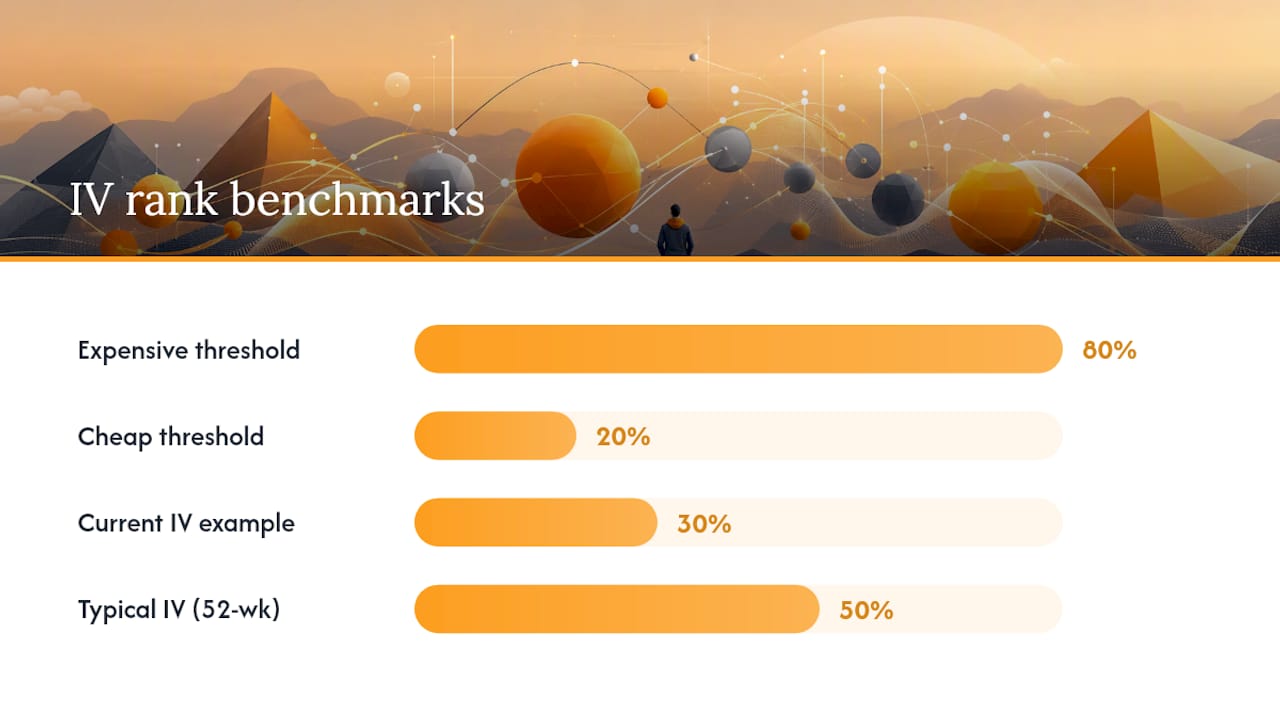 IV rank benchmarks

Expensive threshold 80%

Cheap threshold 20%

Current IV example 30%

Typical IV (52-wk) 50%